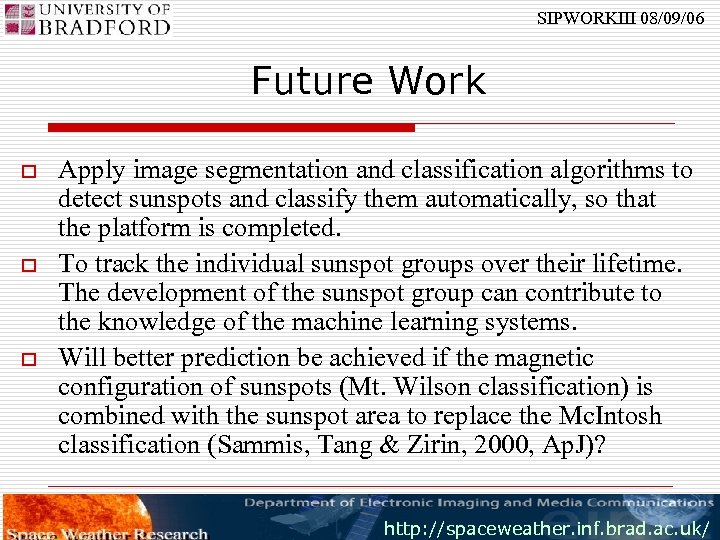 UNIVERSITY OF BRADFORD

SIPWORKIII 08/09/06

Future Work

Apply image segmentation and classification algorithms to detect sunspots and classify them automatically, so that the platform is completed.

To track the individual sunspot groups over their lifetime. The development of the sunspot group can contribute to the knowledge of the machine learning systems.

Will better prediction be achieved if the magnetic configuration of sunspots (Mt. Wilson classification) is combined with the sunspot area to replace the McIntosh classification (Sammis, Tang & Zirin, 2000, ApJ)?

Department of Electronic Imaging and Media Communications

Space Weather Research

http://spaceweather.inf.brad.ac.uk/